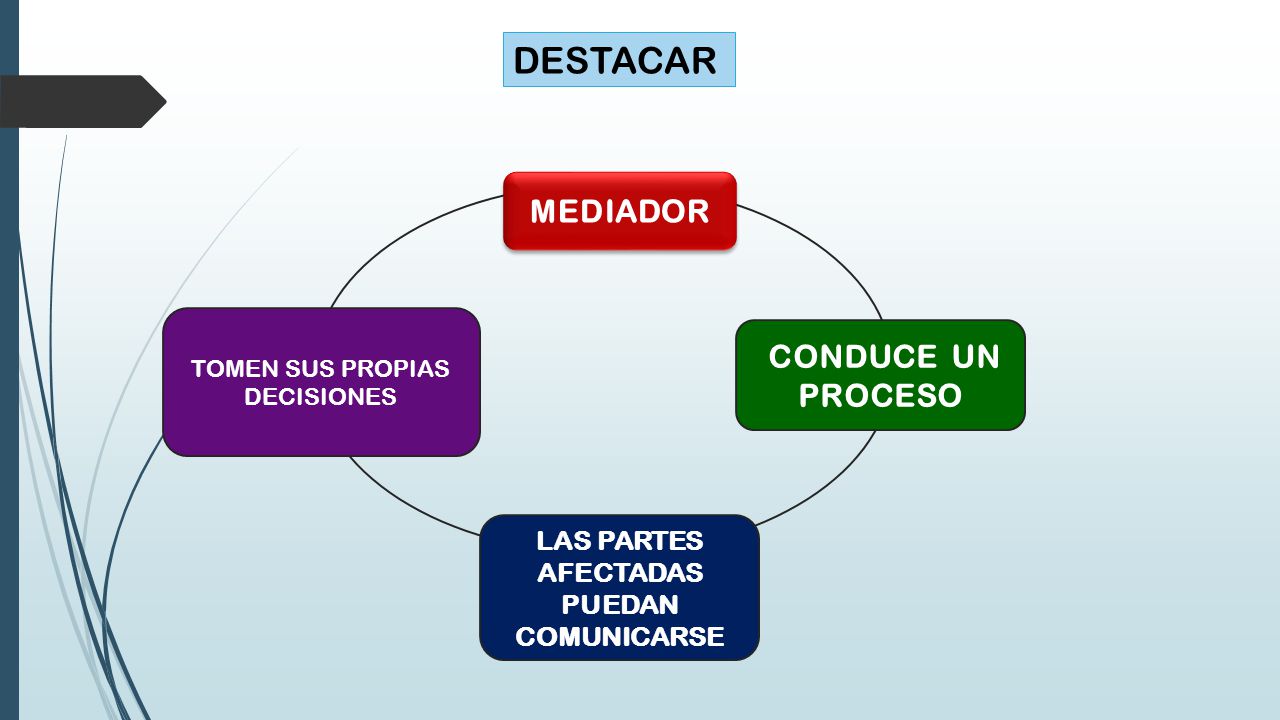 DESTACAR

MEDIADOR

CONDUCE UN PROCESO

LAS PARTES AFECTADAS PUEDAN COMUNICARSE

TOMEN SUS PROPIAS DECISIONES